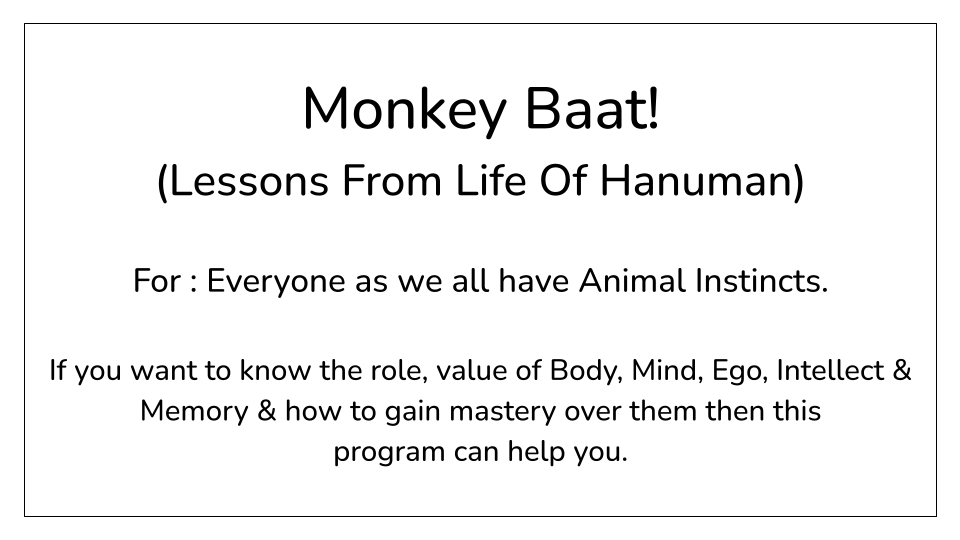 Monkey Baat!
(Lessons From Life Of Hanuman)

For : Everyone as we all have Animal Instincts.

If you want to know the role, value of Body, Mind, Ego, Intellect & Memory & how to gain mastery over them then this program can help you.